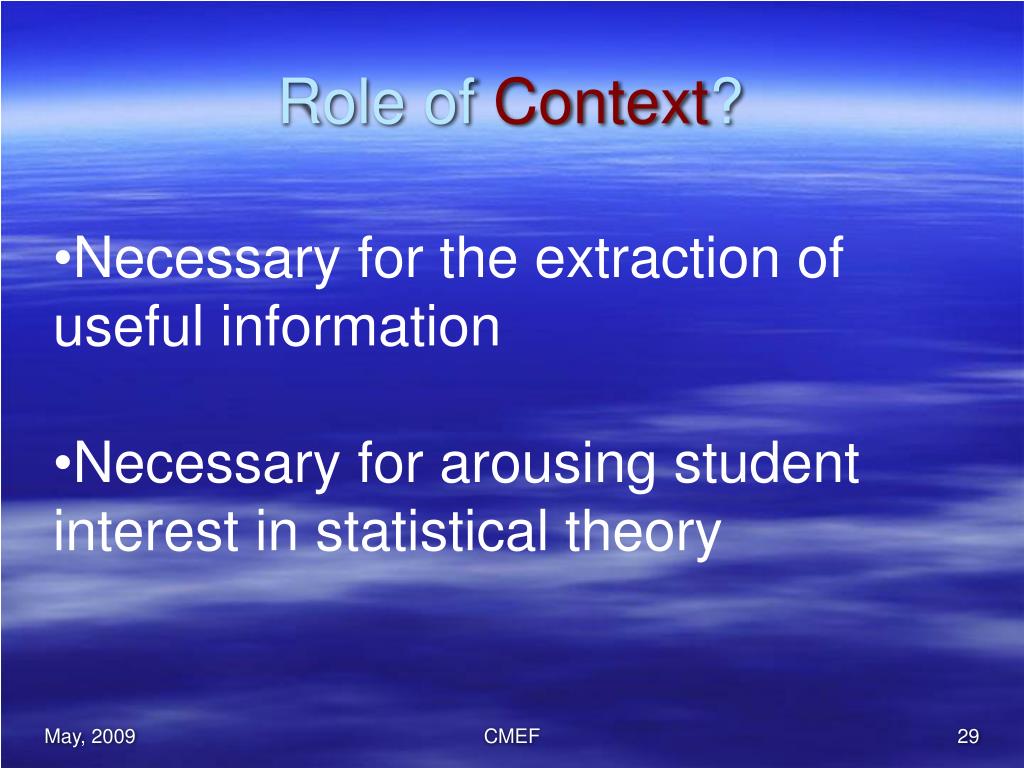 Role of Context?

•Necessary for the extraction of useful information

•Necessary for arousing student interest in statistical theory

May, 2009

CMEF

29